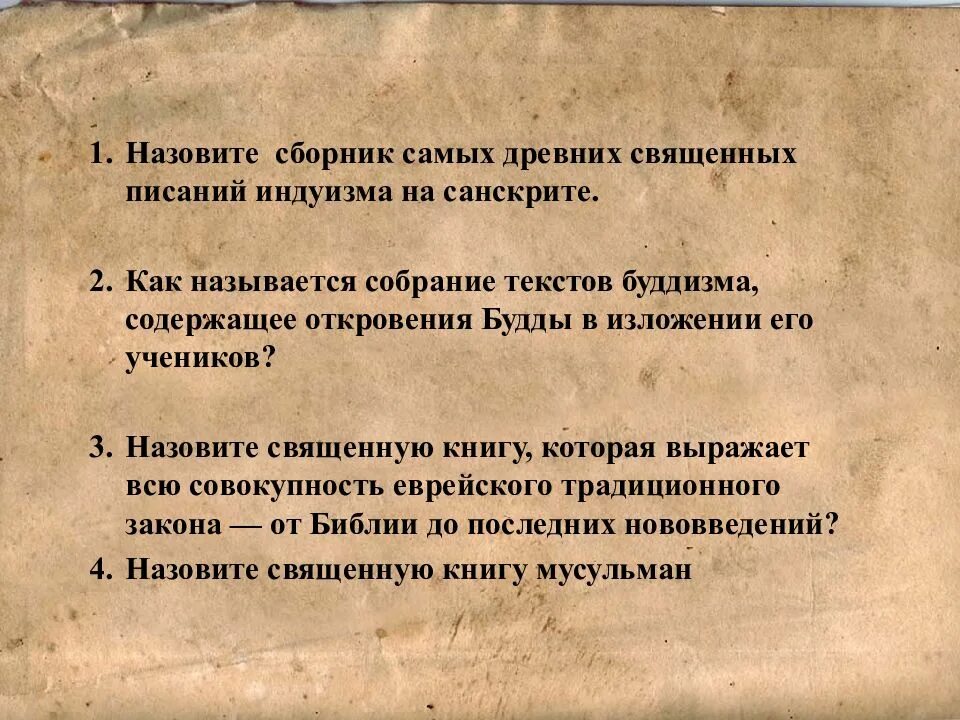 1. Назовите  сборник самых древних священных писаний индуизма на санскрите.

2. Как называется собрание текстов буддизма, содержащее откровения Будды в изложении его учеников?

3. Назовите священную книгу, которая выражает всю совокупность еврейского традиционного закона — от Библии до последних нововведений?

4. Назовите священную книгу мусульман